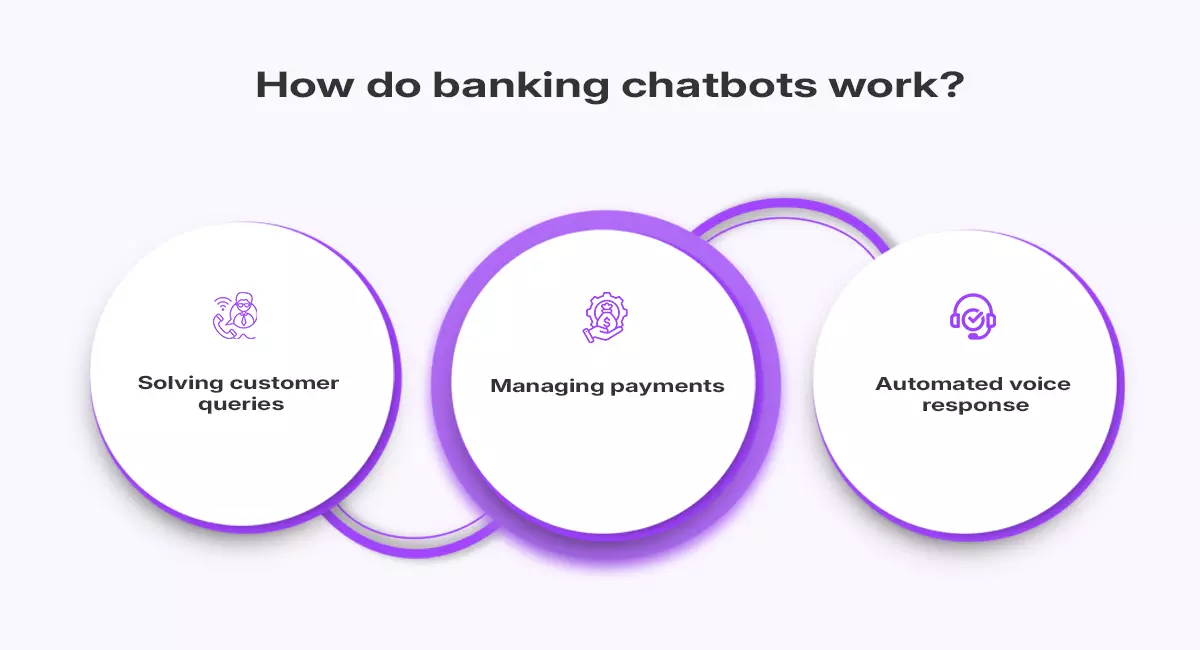 How do banking chatbots work?

Solving customer queries

Managing payments

Automated voice response